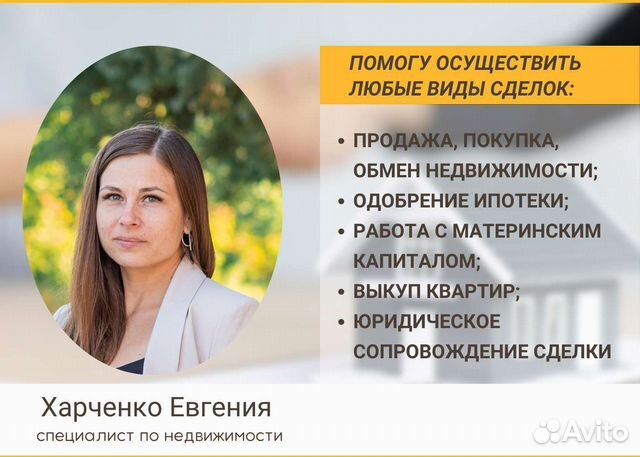 ПОМОГУ ОСУЩЕСТВИТЬ ЛЮБЫЕ ВИДЫ СДЕЛОК:

• ПРОДАЖА, ПОКУПКА, ОБМЕН НЕДВИЖИМОСТИ;
• ОДОБРЕНИЕ ИПОТЕКИ;
• РАБОТА С МАТЕРИНСКИМ КАПИТАЛОМ;
• ВЫКУП КВАРТИР;
• ЮРИДИЧЕСКОЕ СОПРОВОЖДЕНИЕ СДЕЛКИ

Харченко Евгения

специалист по недвижимости

Avito